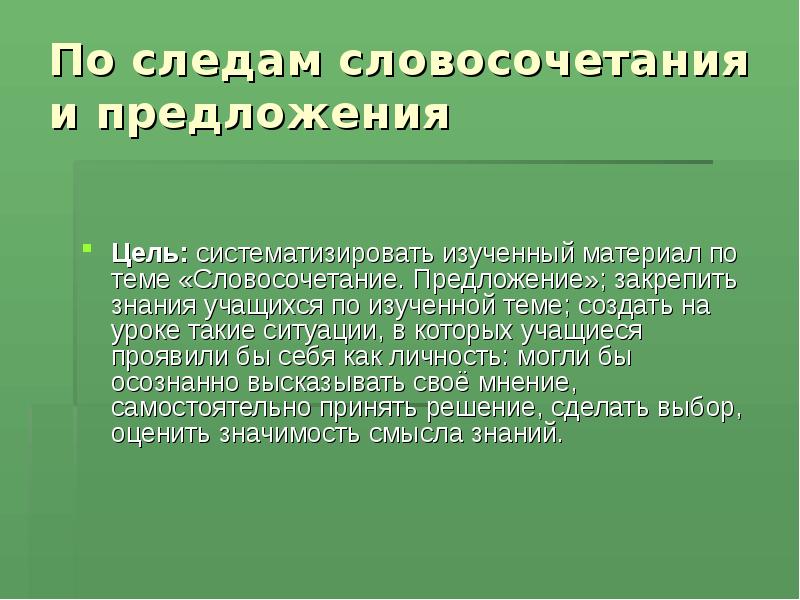 По следам словосочетания и предложения

Цель: систематизировать изученный материал по теме «Словосочетание. Предложение»; закрепить знания учащихся по изученной теме; создать на уроке такие ситуации, в которых учащиеся проявили бы себя как личность: могли бы осознанно высказывать своё мнение, самостоятельно принять решение, сделать выбор, оценить значимость смысла знаний.